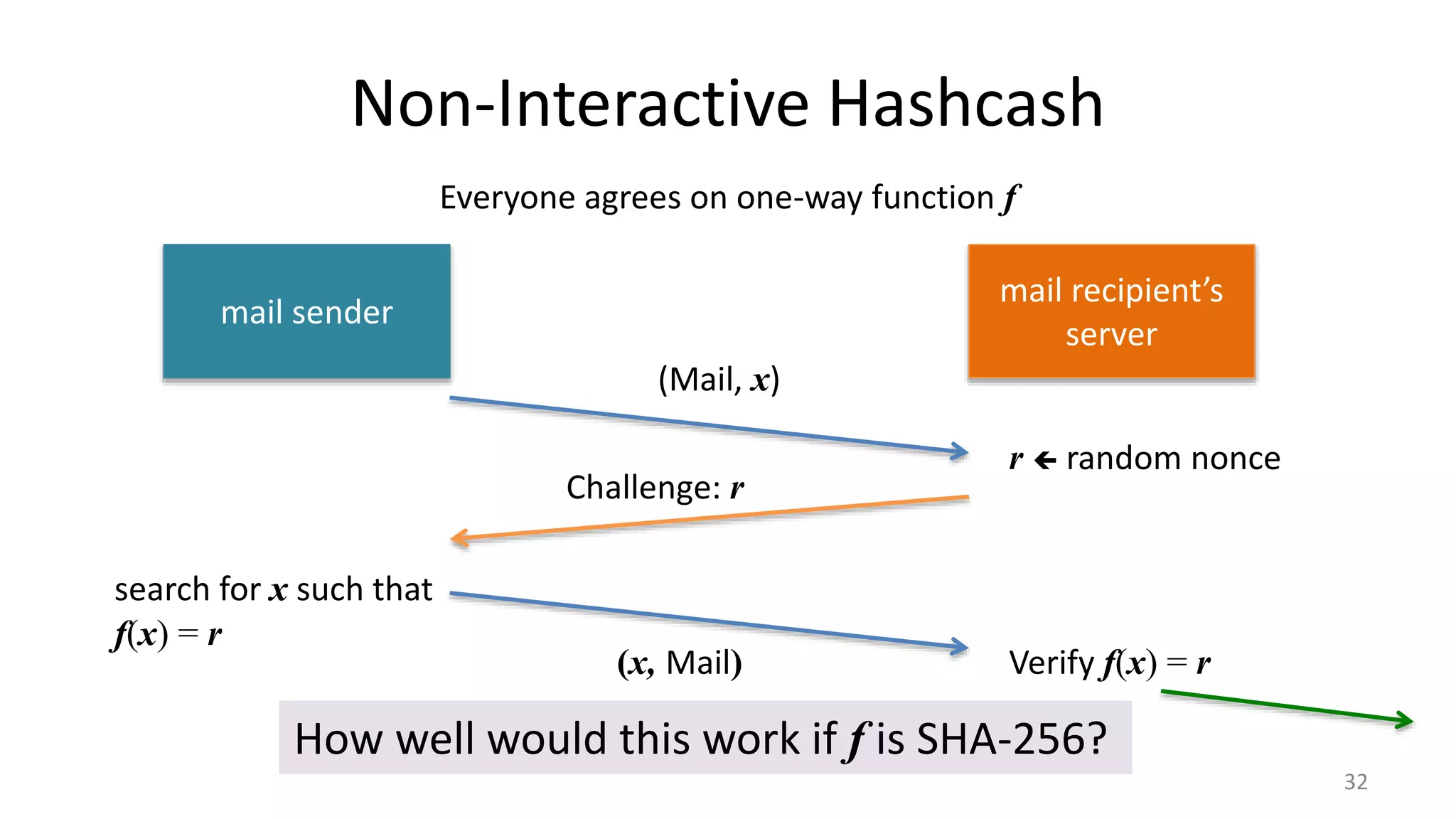 Non-Interactive Hashcash

Everyone agrees on one-way function $f$

mail sender

mail recipient's server

(Mail, $x$)

$r \leftarrow$ random nonce

Challenge: $r$

search for $x$ such that $f(x) = r$

($x$, Mail)

Verify $f(x) = r$

How well would this work if $f$ is SHA-256?

32